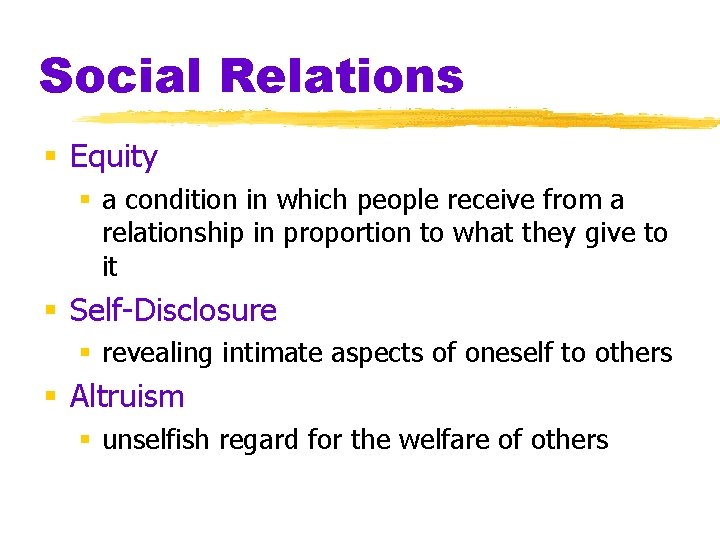 Social Relations

- Equity
  - a condition in which people receive from a relationship in proportion to what they give to it
- Self-Disclosure
  - revealing intimate aspects of oneself to others
- Altruism
  - unselfish regard for the welfare of others